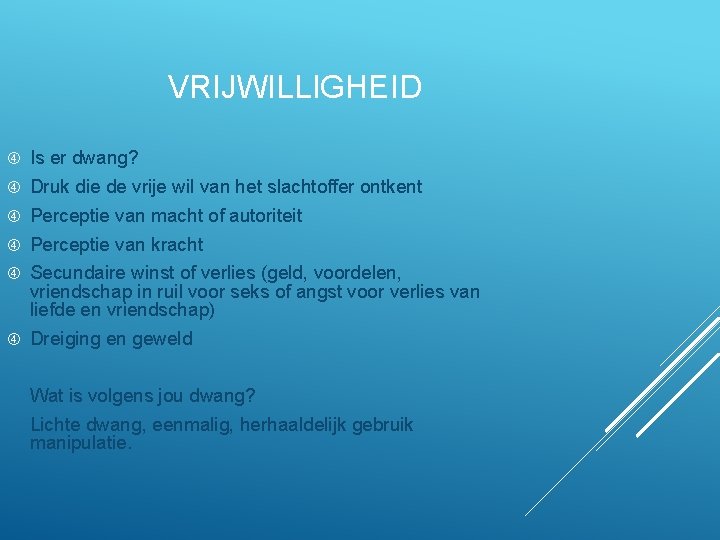 VRIJWILLIGHEID

④ Is er dwang?
④ Druk die de vrije wil van het slachtoffer ontkent
④ Perceptie van macht of autoriteit
④ Perceptie van kracht
④ Secundaire winst of verlies (geld, voordelen, vriendschap in ruil voor seks of angst voor verlies van liefde en vriendschap)
④ Dreiging en geweld

Wat is volgens jou dwang?

Lichte dwang, eenmalig, herhaaldelijk gebruik manipulatie.